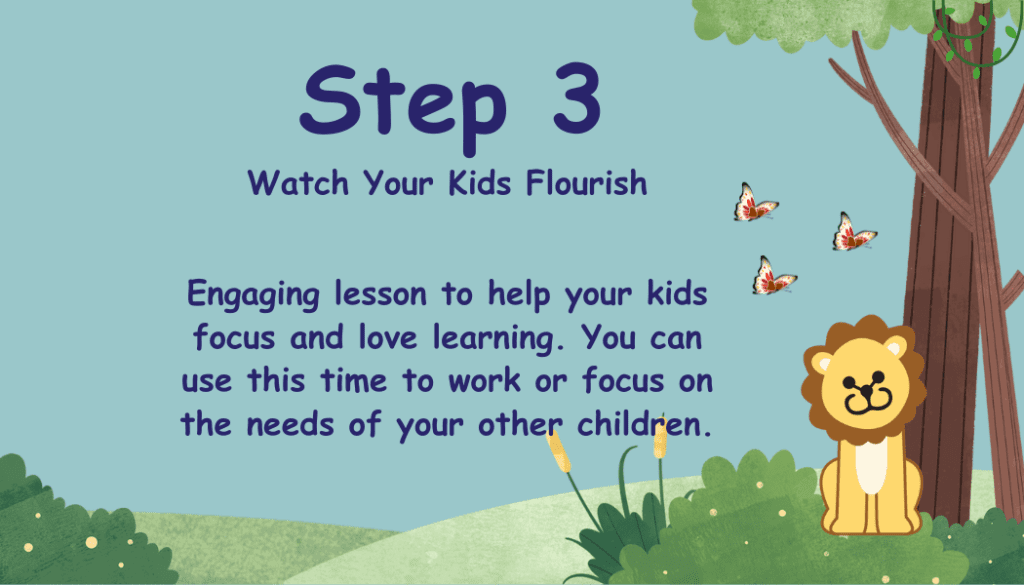 Step 3

Watch Your Kids Flourish

Engaging lesson to help your kids focus and love learning. You can use this time to work or focus on the needs of your other children.